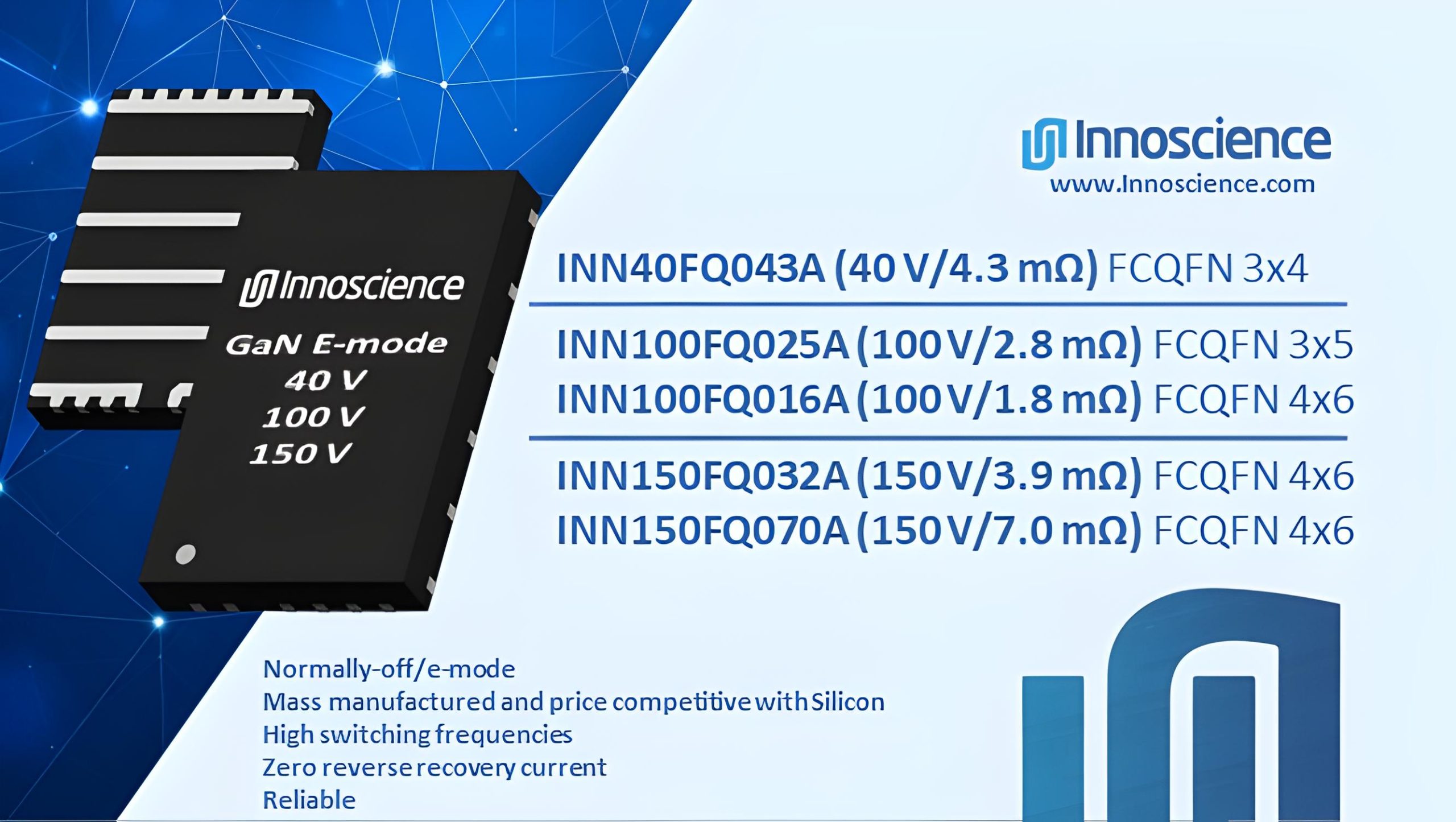 Innoscience
GaN E-mode
40 V
100 V
150 V

Innoscience
www.Innoscience.com

INN40FQ043A (40 V/4.3 mΩ) FCQFN 3x4

INN100FQ025A (100 V/2.8 mΩ) FCQFN 3x5
INN100FQ016A (100 V/1.8 mΩ) FCQFN 4x6

INN150FQ032A (150 V/3.9 mΩ) FCQFN 4x6
INN150FQ070A (150 V/7.0 mΩ) FCQFN 4x6

Normally-off/e-mode
Mass manufactured and price competitive with Silicon
High switching frequencies
Zero reverse recovery current
Reliable